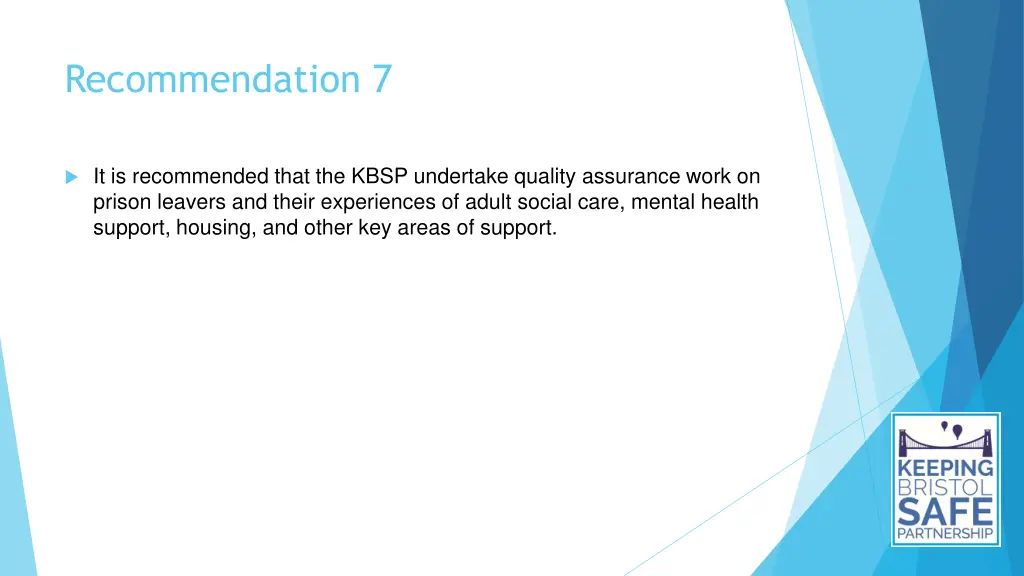 Recommendation 7

It is recommended that the KBSP undertake quality assurance work on prison leavers and their experiences of adult social care, mental health support, housing, and other key areas of support.

KEEPING BRISTOL SAFE PARTNERSHIP